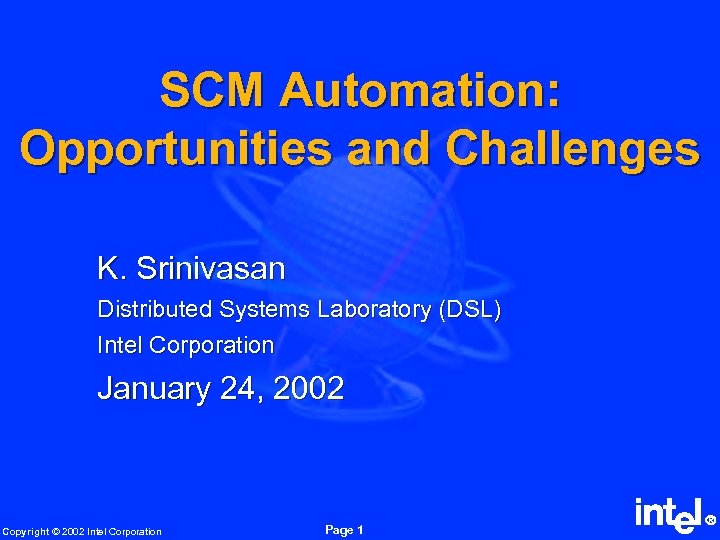 SCM Automation: Opportunities and Challenges

K. Srinivasan

Distributed Systems Laboratory (DSL)

Intel Corporation

January 24, 2002

Copyright © 2002 Intel Corporation

Page 1

intel®